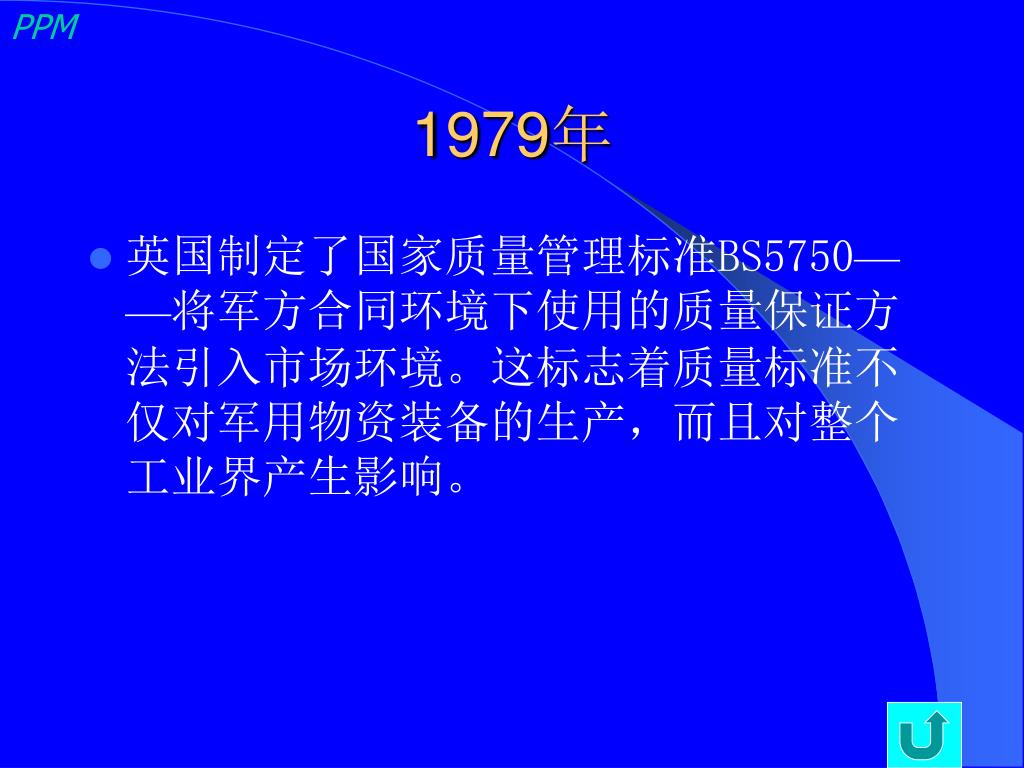 PPM

1979年

英国制定了国家质量管理标准BS5750——将军方合同环境下使用的质量保证方法引入市场环境。这标志着质量标准不仅对军用物资装备的生产，而且对整个工业界产生影响。